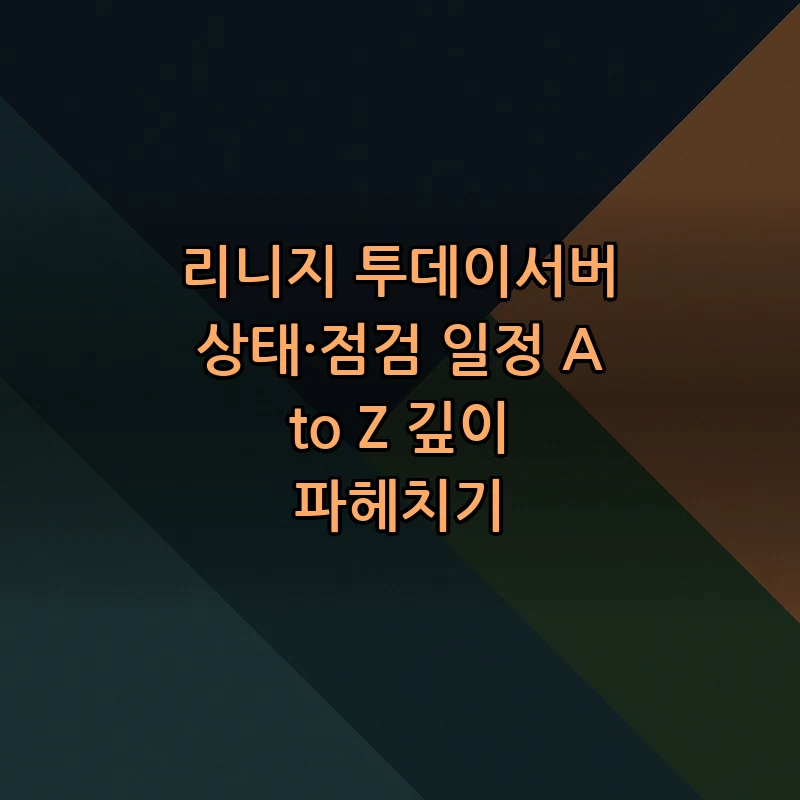 리니지 투데이서버 상태·점검 일정 A to Z 깊이 파헤치기